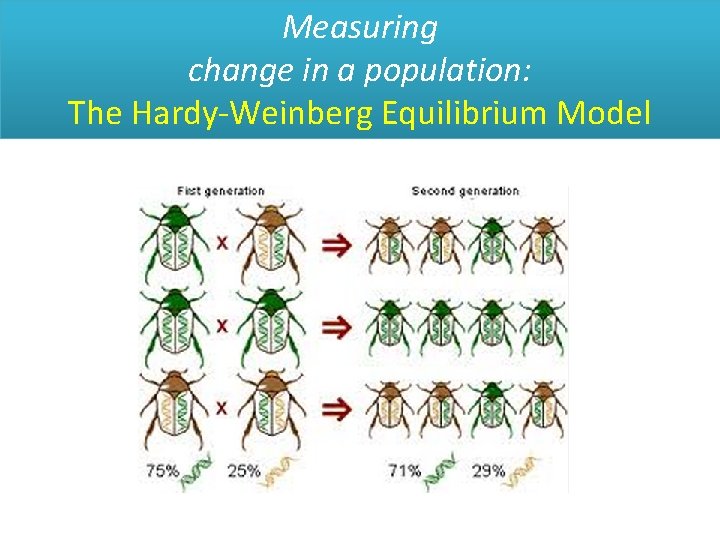 Measuring
change in a population:
The Hardy-Weinberg Equilibrium Model

First generation

Second generation

X

X

X

75%

25%

71%

29%